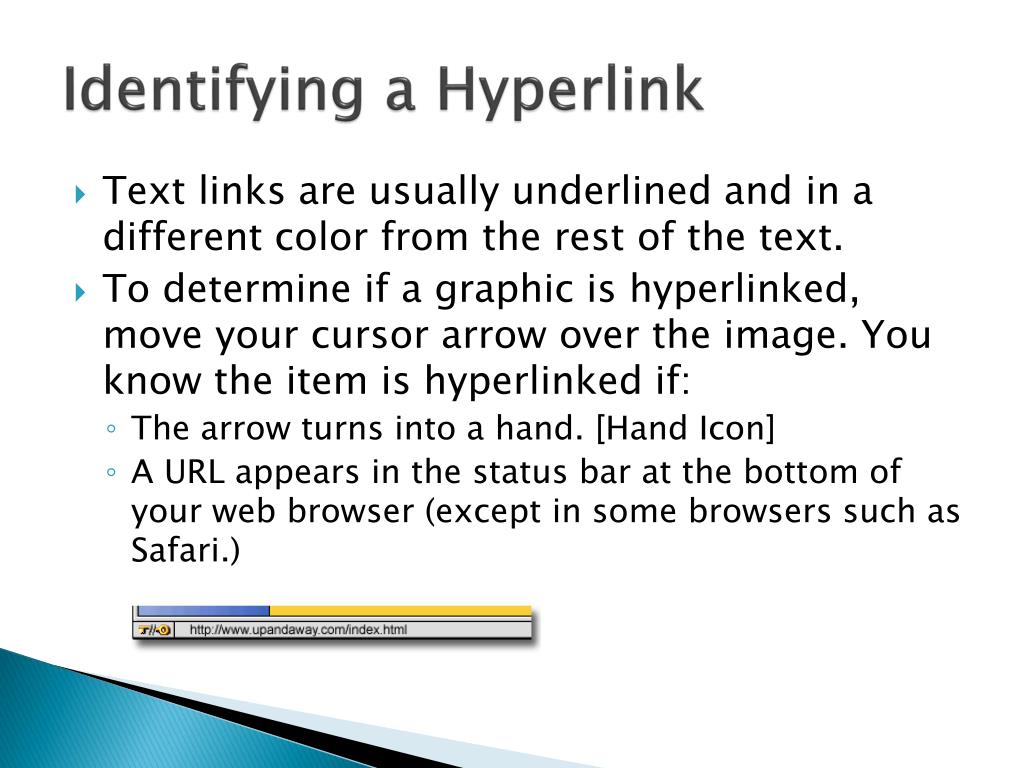 Identifying a Hyperlink

Text links are usually underlined and in a different color from the rest of the text.

To determine if a graphic is hyperlinked, move your cursor arrow over the image. You know the item is hyperlinked if:

The arrow turns into a hand. [Hand Icon]

A URL appears in the status bar at the bottom of your web browser (except in some browsers such as Safari.)

http://www.upandaway.com/index.html